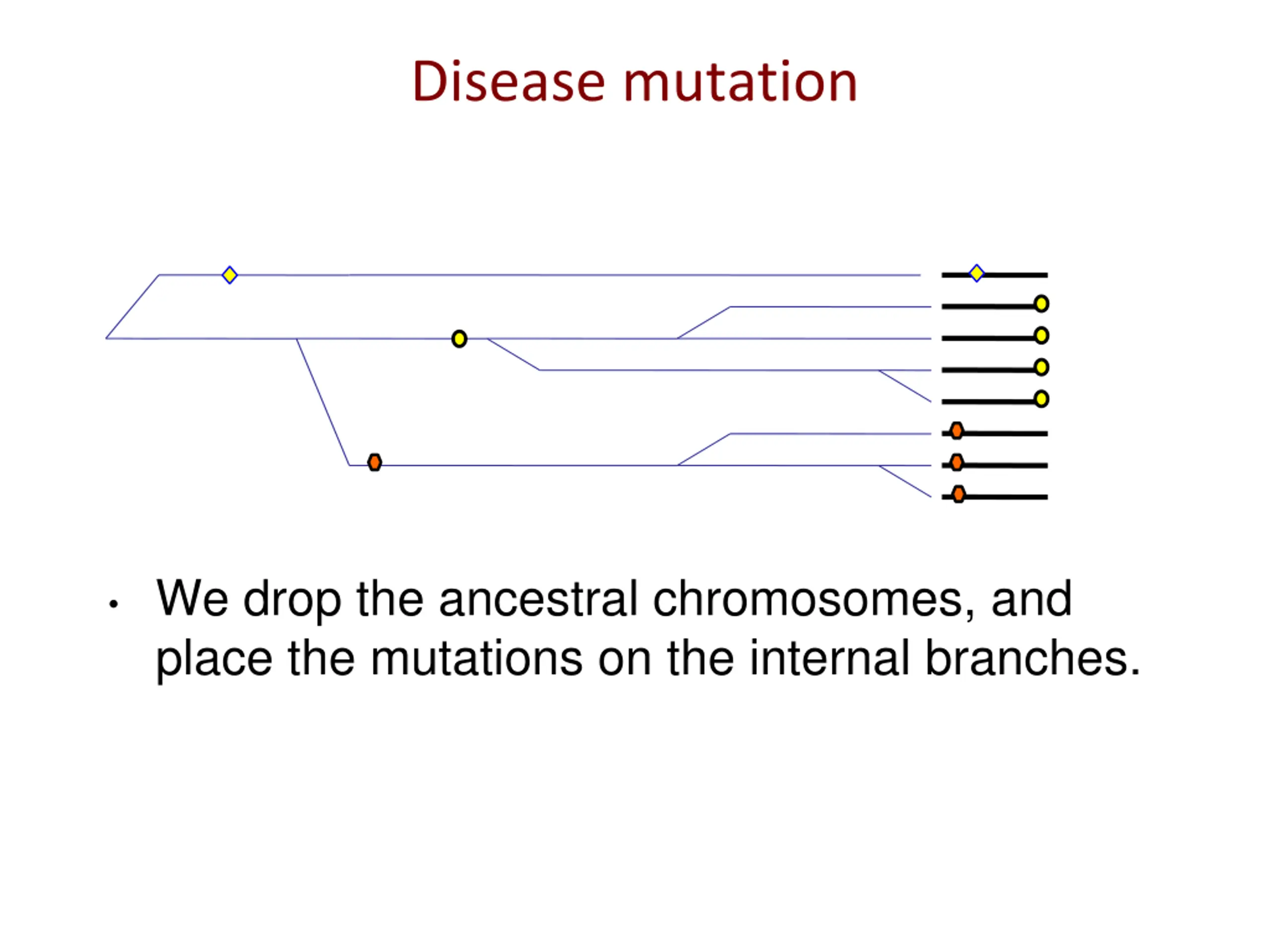 Disease mutation

• We drop the ancestral chromosomes, and place the mutations on the internal branches.